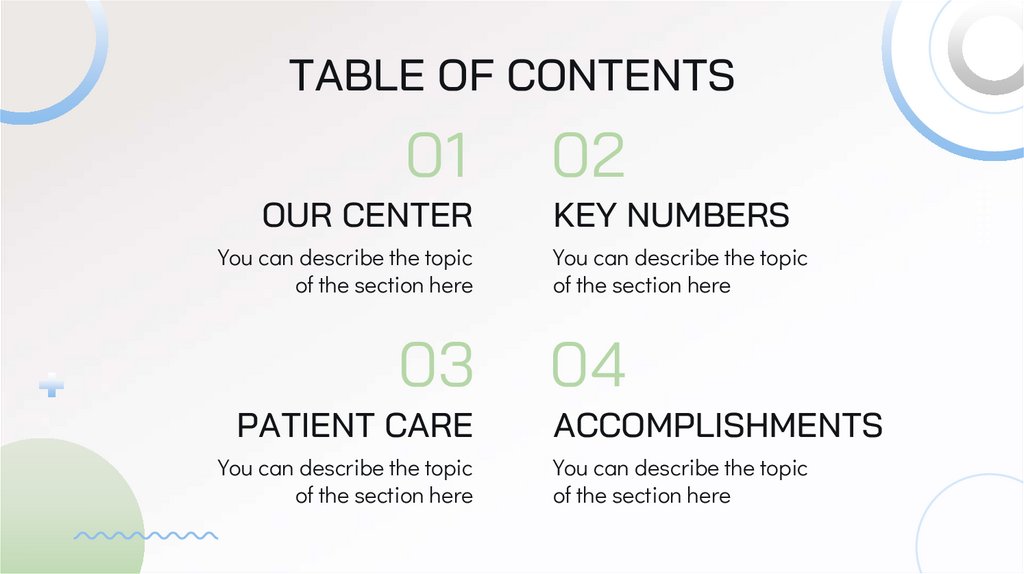 TABLE OF CONTENTS

01
OUR CENTER
You can describe the topic of the section here

02
KEY NUMBERS
You can describe the topic of the section here

03
PATIENT CARE
You can describe the topic of the section here

04
ACCOMPLISHMENTS
You can describe the topic of the section here